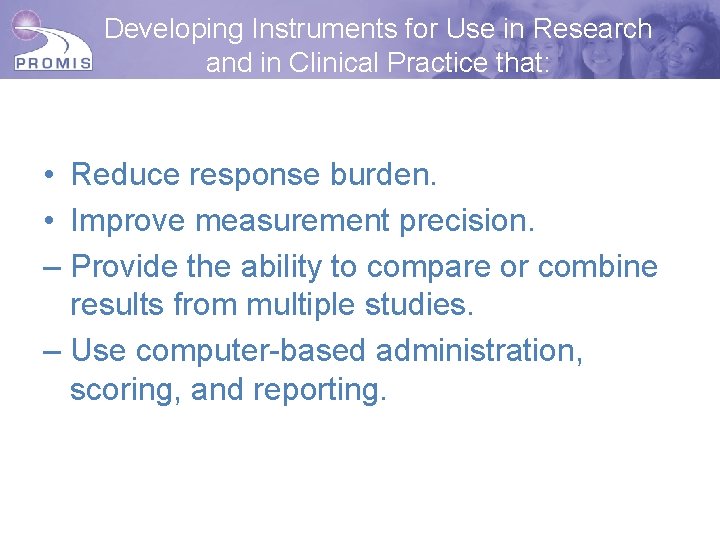 PROMIS

Developing Instruments for Use in Research and in Clinical Practice that:

• Reduce response burden.
• Improve measurement precision.
– Provide the ability to compare or combine results from multiple studies.
– Use computer-based administration, scoring, and reporting.